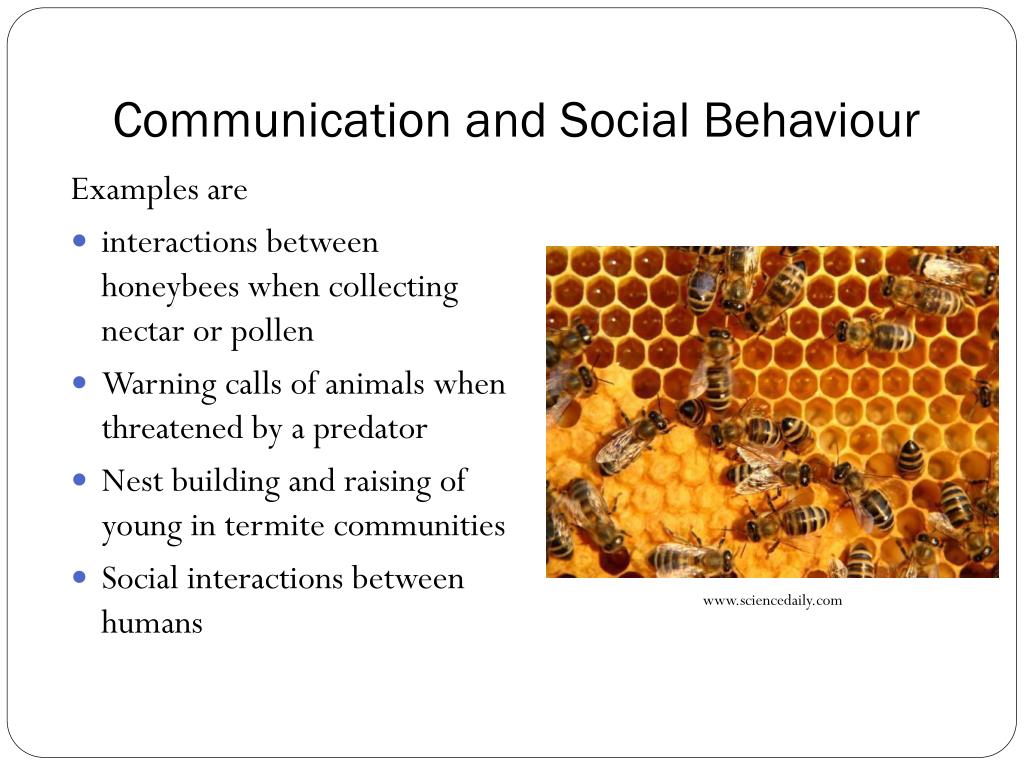 Communication and Social Behaviour

Examples are

- interactions between honeybees when collecting nectar or pollen
- Warning calls of animals when threatened by a predator
- Nest building and raising of young in termite communities
- Social interactions between humans

www.sciencedaily.com